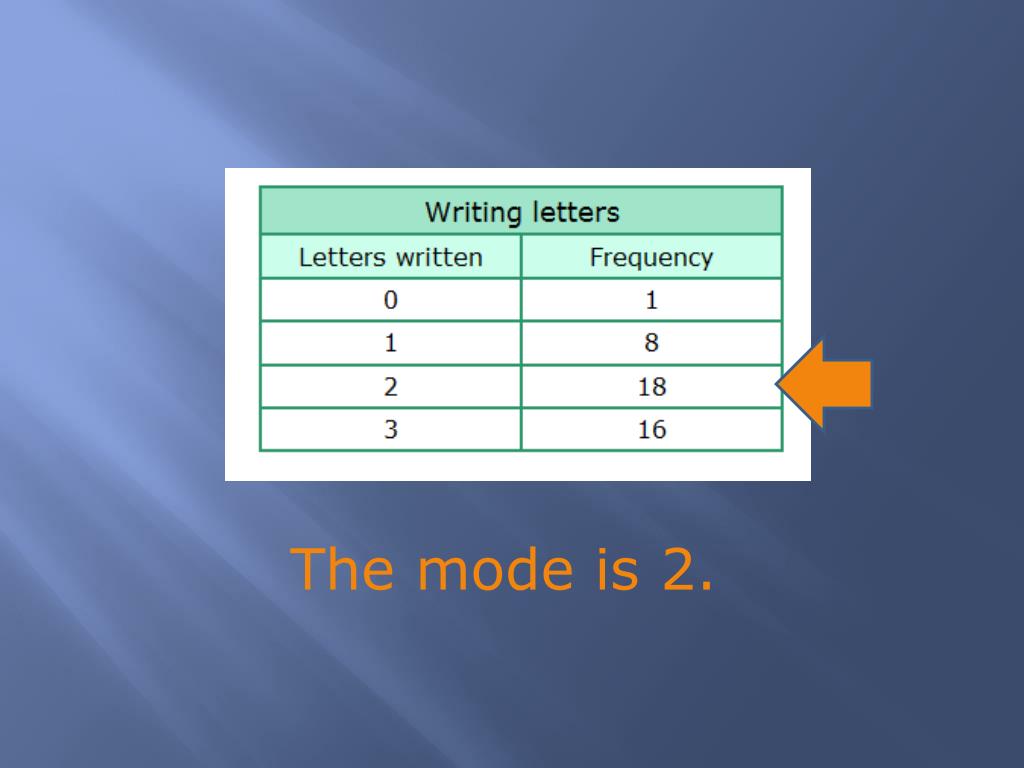 Writing letters

| Letters written | Frequency |
|---|---|
| 0 | 1 |
| 1 | 8 |
| 2 | 18 |
| 3 | 16 |

The mode is 2.